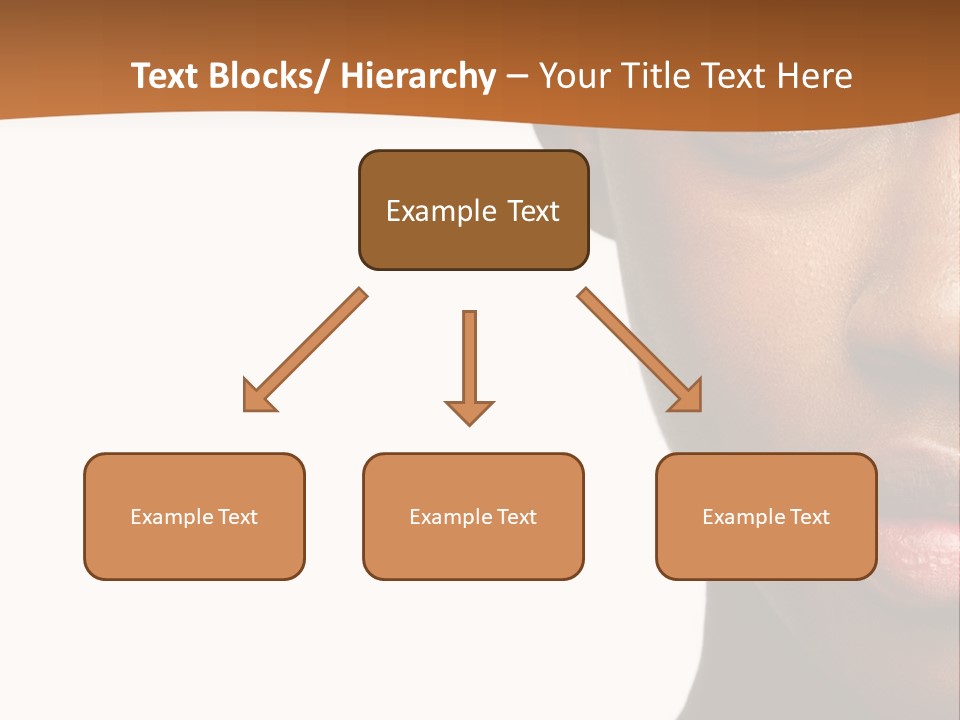 Text Blocks/ Hierarchy – Your Title Text Here

Example Text

Example Text

Example Text

Example Text